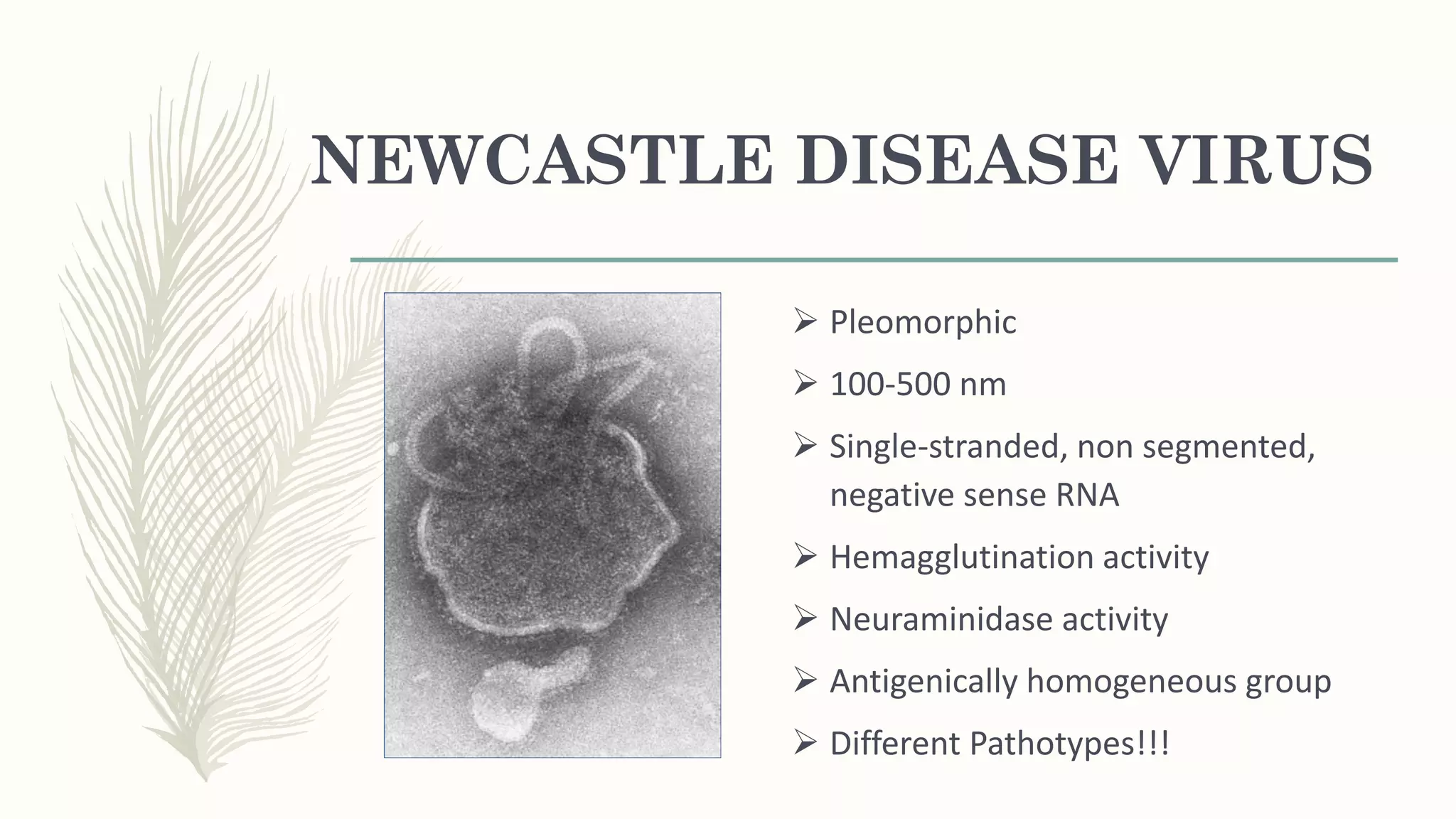 NEWCASTLE DISEASE VIRUS

➢ Pleomorphic

➢ 100-500 nm

➢ Single-stranded, non segmented, negative sense RNA

➢ Hemagglutination activity

➢ Neuraminidase activity

➢ Antigenically homogeneous group

➢ Different Pathotypes!!!